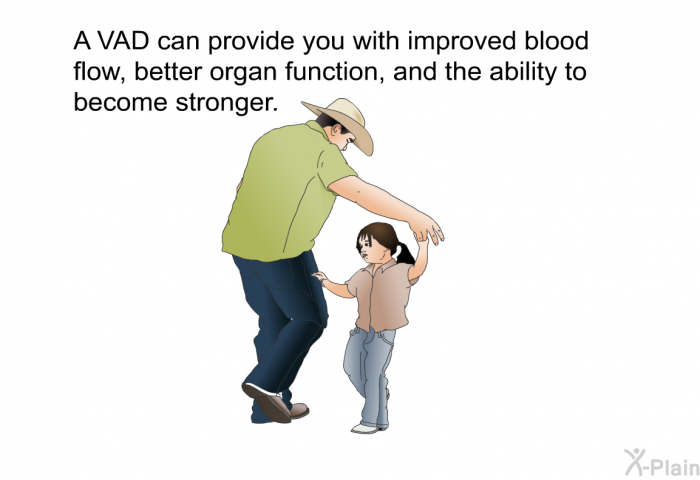 A VAD can provide you with improved blood flow, better organ function, and the ability to become stronger.

X-Plain